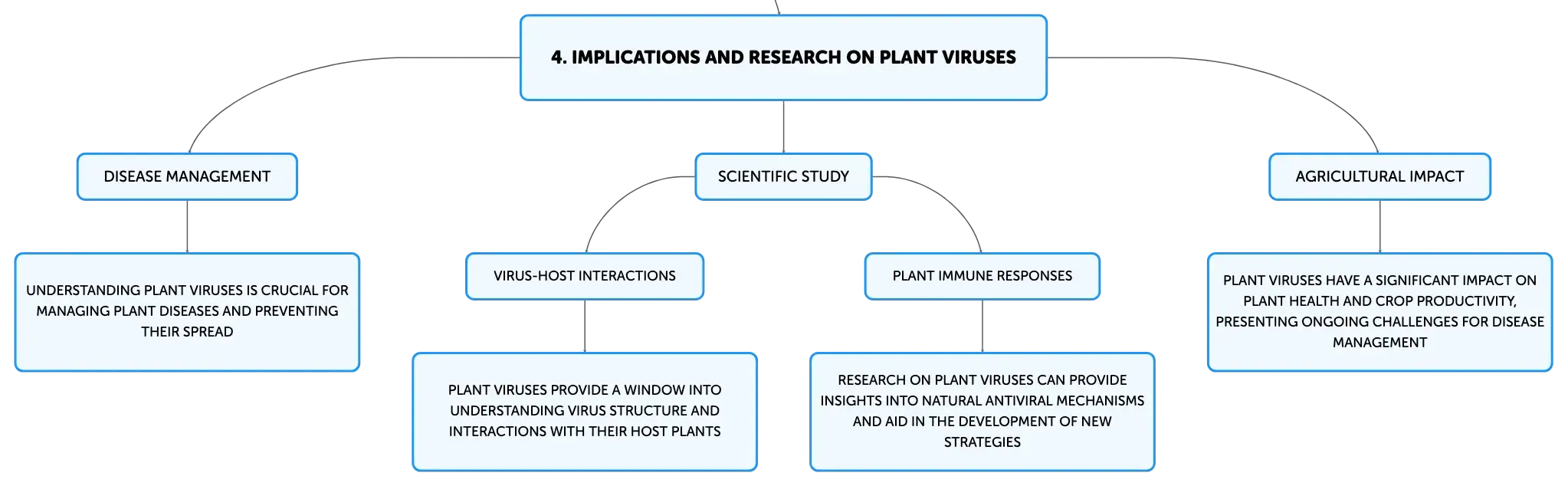 4. IMPLICATIONS AND RESEARCH ON PLANT VIRUSES

DISEASE MANAGEMENT

UNDERSTANDING PLANT VIRUSES IS CRUCIAL FOR MANAGING PLANT DISEASES AND PREVENTING THEIR SPREAD

SCIENTIFIC STUDY

VIRUS-HOST INTERACTIONS

PLANT VIRUSES PROVIDE A WINDOW INTO UNDERSTANDING VIRUS STRUCTURE AND INTERACTIONS WITH THEIR HOST PLANTS

PLANT IMMUNE RESPONSES

RESEARCH ON PLANT VIRUSES CAN PROVIDE INSIGHTS INTO NATURAL ANTIVIRAL MECHANISMS AND AID IN THE DEVELOPMENT OF NEW STRATEGIES

AGRICULTURAL IMPACT

PLANT VIRUSES HAVE A SIGNIFICANT IMPACT ON PLANT HEALTH AND CROP PRODUCTIVITY, PRESENTING ONGOING CHALLENGES FOR DISEASE MANAGEMENT